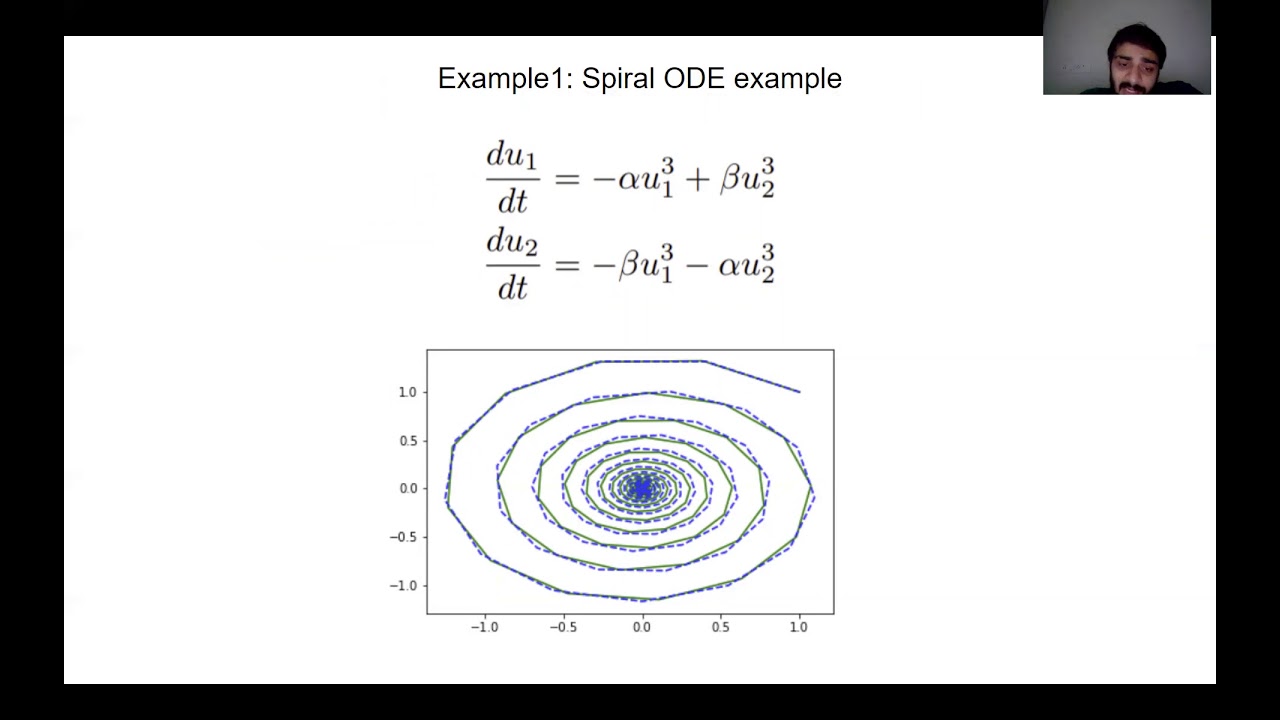 Example1: Spiral ODE example

$\frac{du_1}{dt} = -\alpha u_1^3 + \beta u_2^3$
$\frac{du_2}{dt} = -\beta u_1^3 - \alpha u_2^3$

1.0
0.5
0.0
−0.5
−1.0
−1.0
−0.5
0.0
0.5
1.0